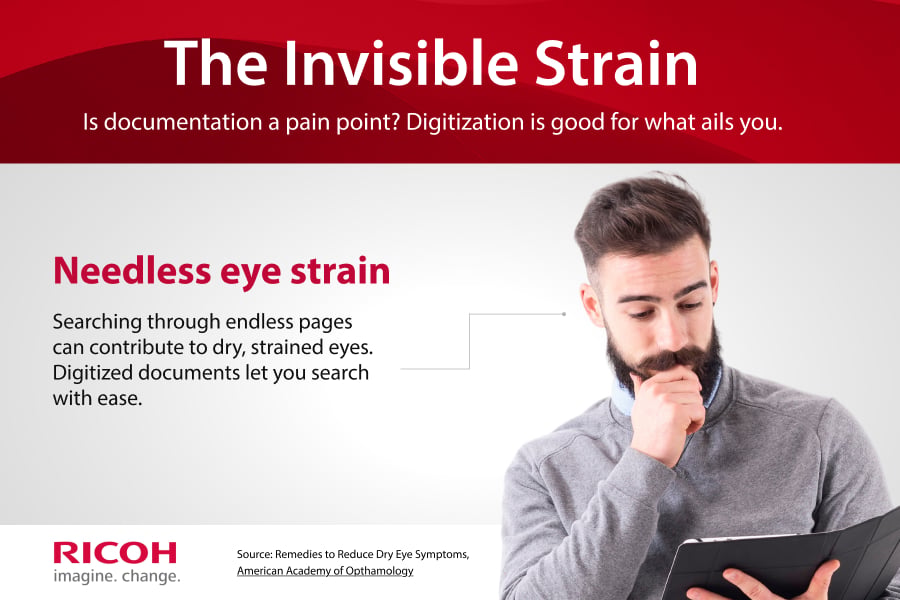 The Invisible Strain

Is documentation a pain point? Digitization is good for what ails you.

Needless eye strain

Searching through endless pages can contribute to dry, strained eyes. Digitized documents let you search with ease.

RICOH
imagine. change.

Source: Remedies to Reduce Dry Eye Symptoms, American Academy of Opthamology